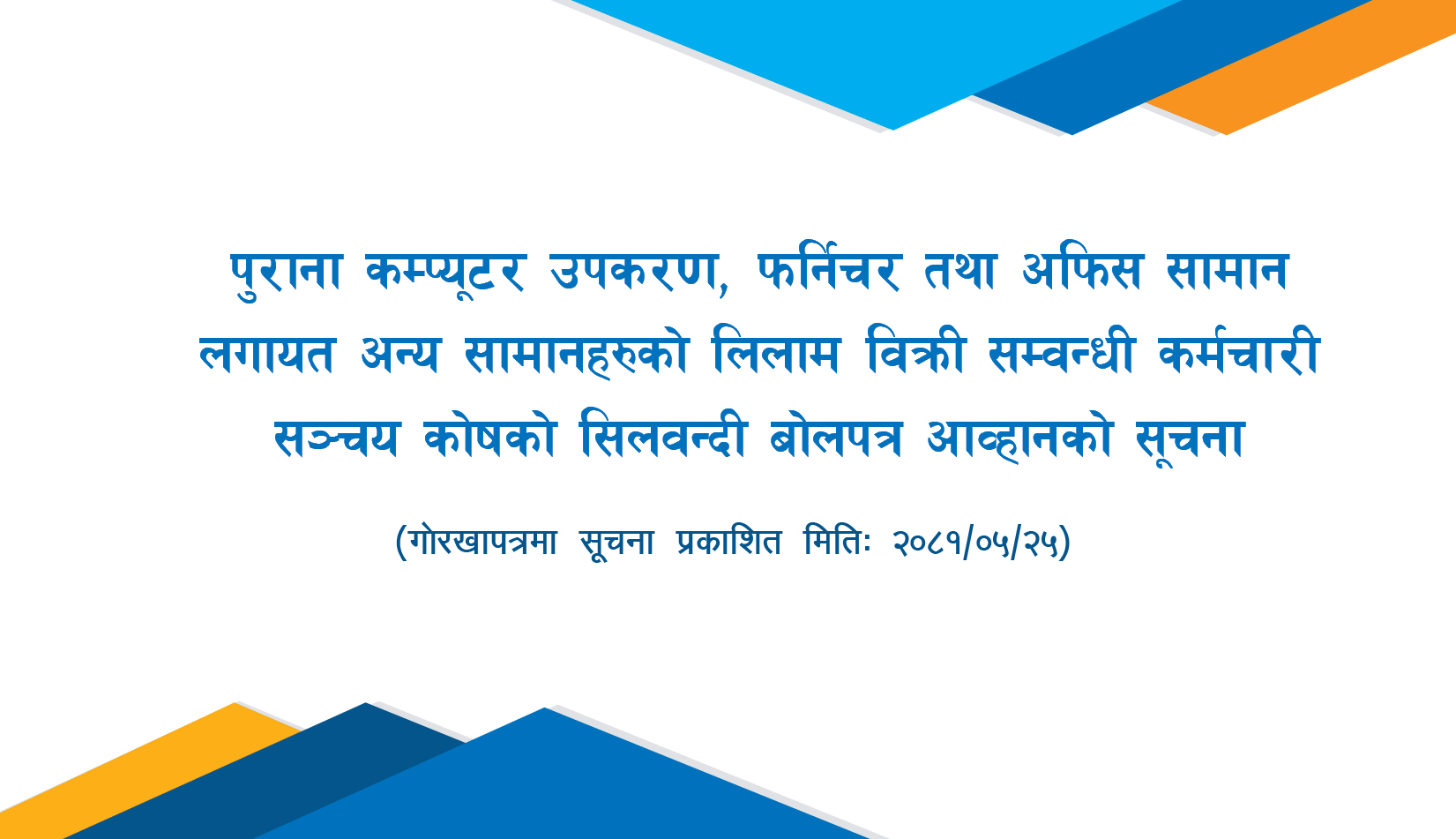 पुराना कम्प्यूटर उपकरण, फर्निचर तथा अफिस सामान लगायत अन्य सामानहरुको लिलाम विक्री सम्वन्धी कर्मचारी सञ्चय कोषको सिलवन्दी बोलपत्र आव्हानको सूचना

(गोरखापत्रमा सूचना प्रकाशित मितिः २०८१/०५/२५)